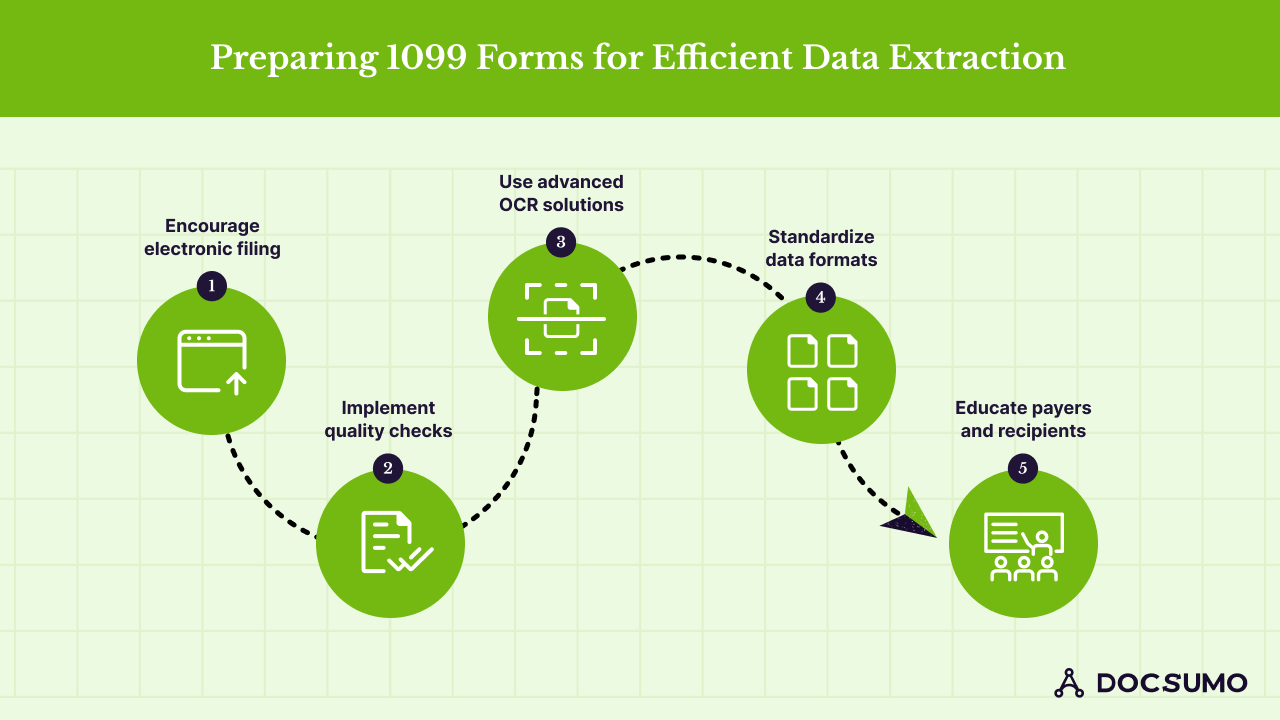 Preparing 1099 Forms for Efficient Data Extraction

Encourage electronic filing

1

Implement quality checks

2

Use advanced OCR solutions

3

Standardize data formats

4

Educate payers and recipients

5

DOCSUMO